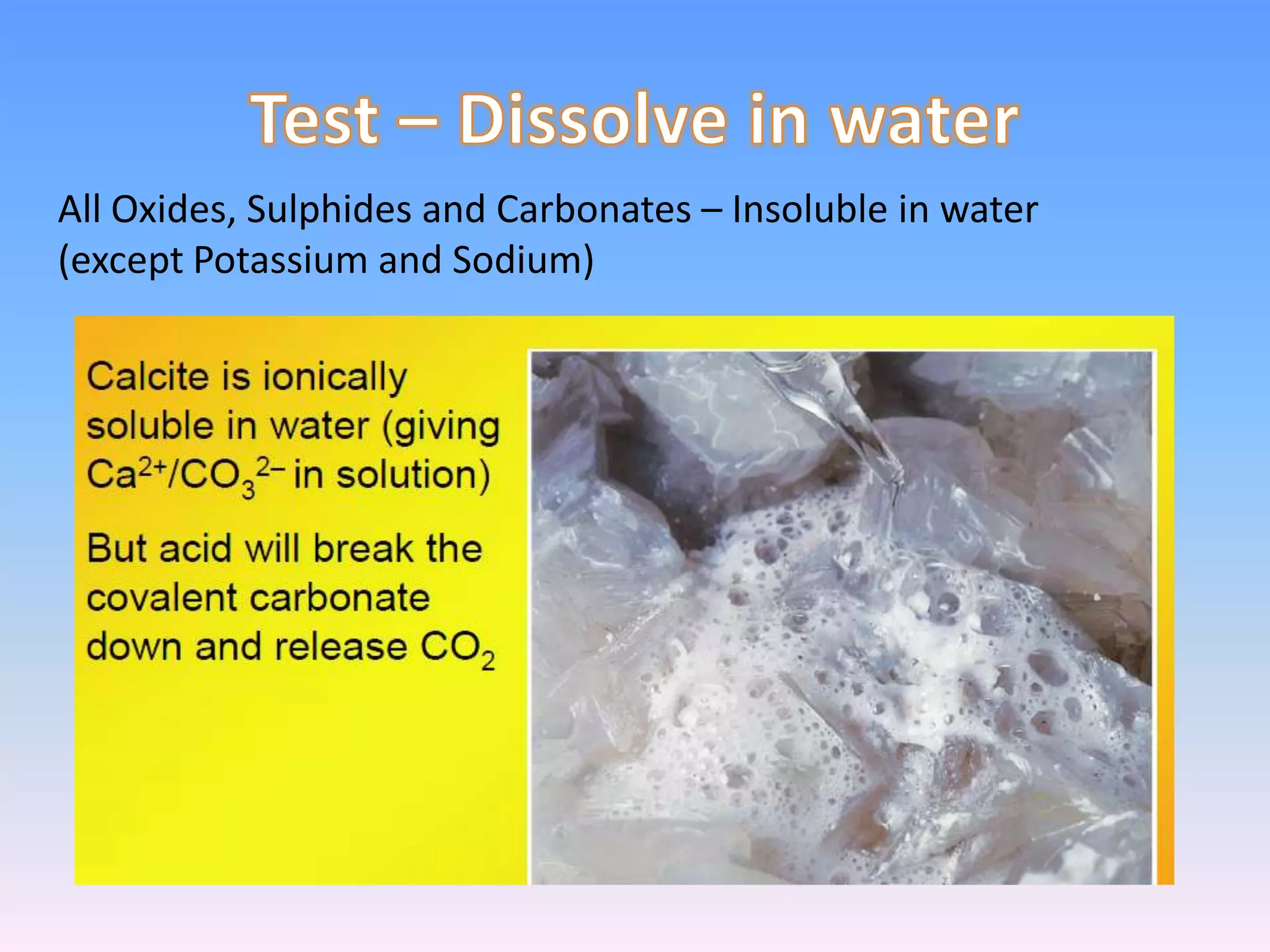 Test – Dissolve in water

All Oxides, Sulphides and Carbonates – Insoluble in water (except Potassium and Sodium)

Calcite is ionically soluble in water (giving $Ca^{2+}/CO_3^{2-}$ in solution)

But acid will break the covalent carbonate down and release $CO_2$